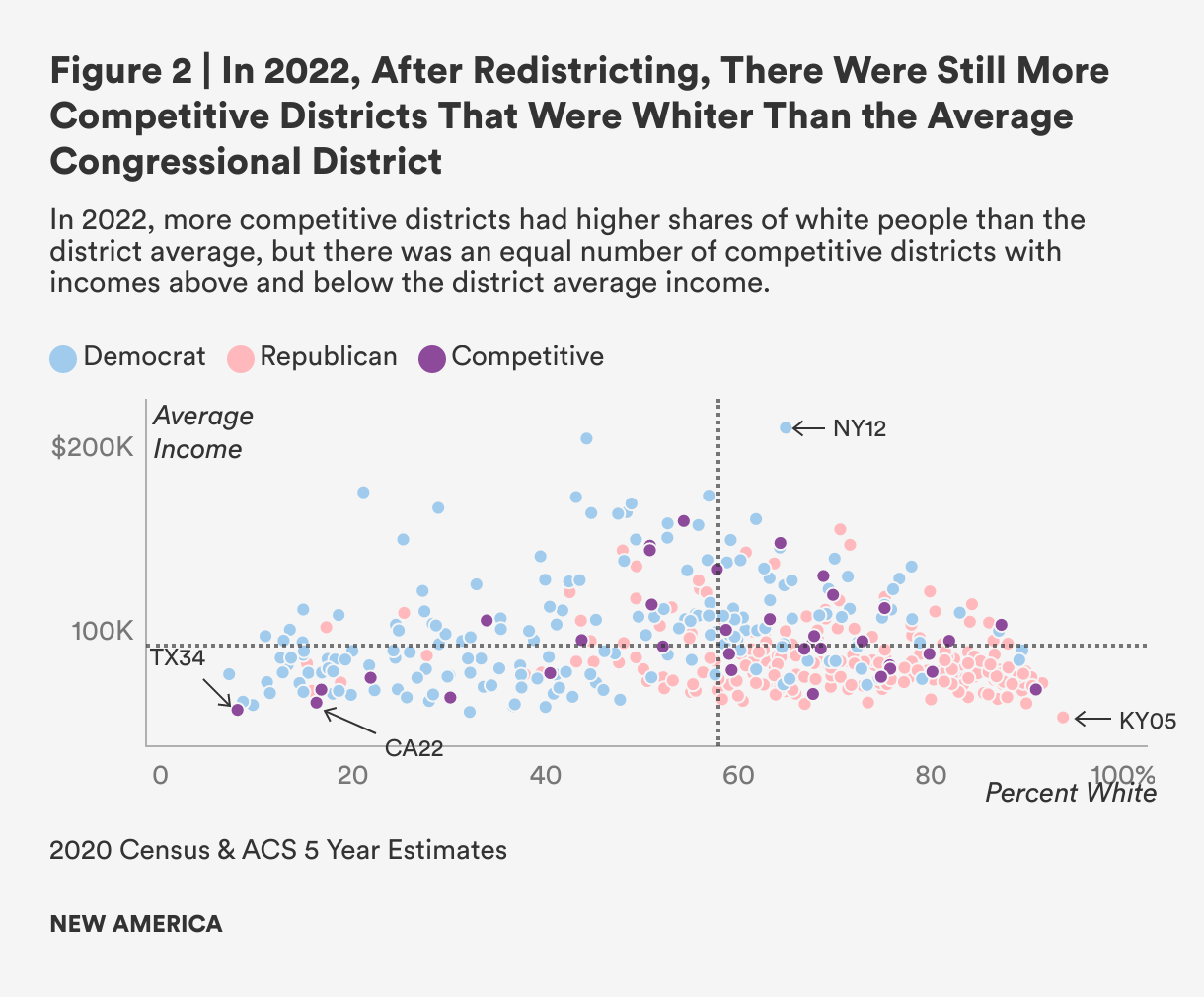 Figure 2 | In 2022, After Redistricting, There Were Still More Competitive Districts That Were Whiter Than the Average Congressional District

In 2022, more competitive districts had higher shares of white people than the district average, but there was an equal number of competitive districts with incomes above and below the district average income.

Democrat Republican Competitive

Average Income

$200K

100K

NY12

TX34

CA22

KY05

0 20 40 60 80 100%

Percent White

2020 Census & ACS 5 Year Estimates

NEW AMERICA